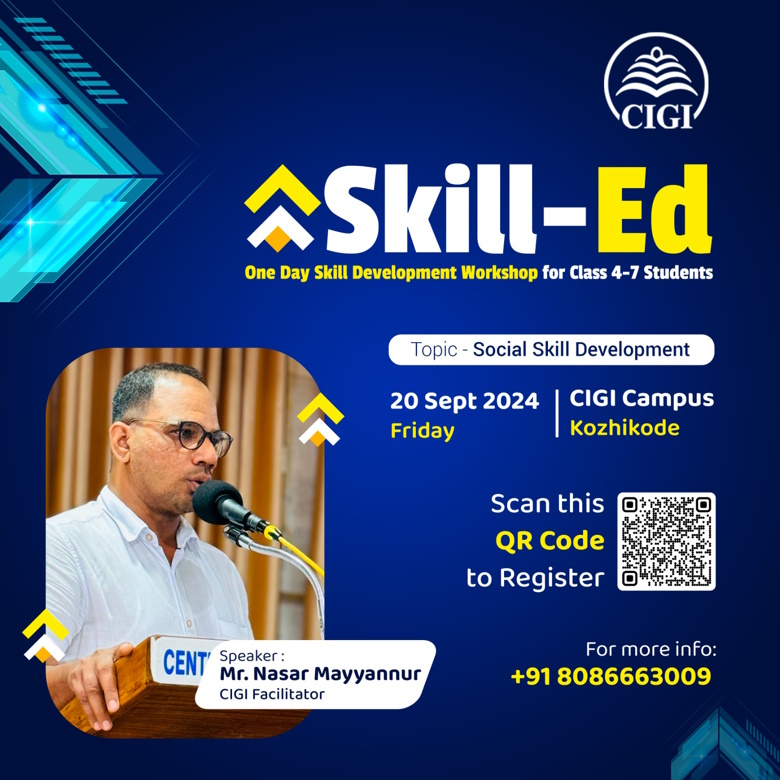 CIGI

Skill-Ed

One Day Skill Development Workshop for Class 4-7 Students

Topic - Social Skill Development

20 Sept 2024
Friday

CIGI Campus
Kozhikode

Scan this
QR Code
to Register

CENT

Speaker :
Mr. Nasar Mayyannur
CIGI Facilitator

For more info:
+91 8086663009